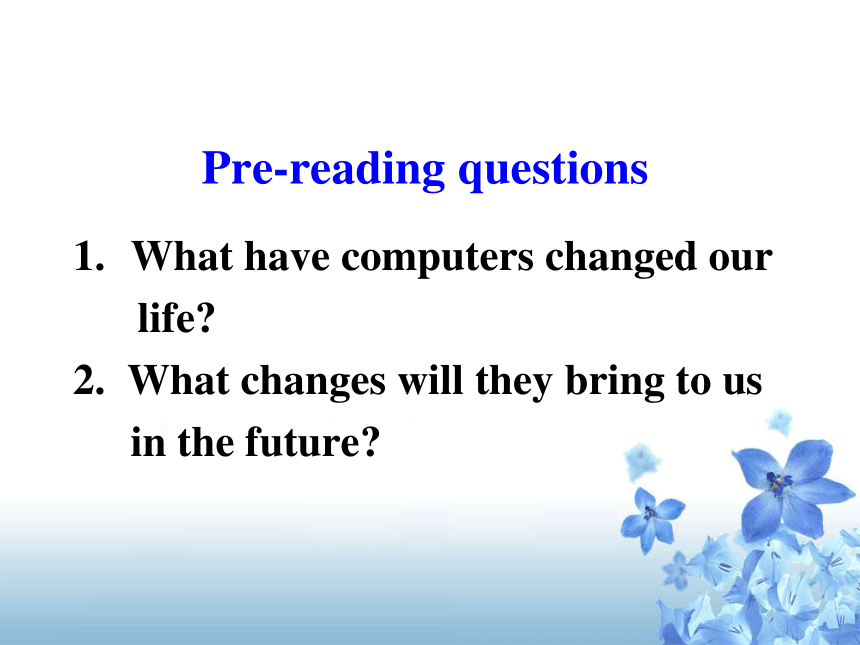 Pre-reading questions

1. What have computers changed our life?

2. What changes will they bring to us in the future?